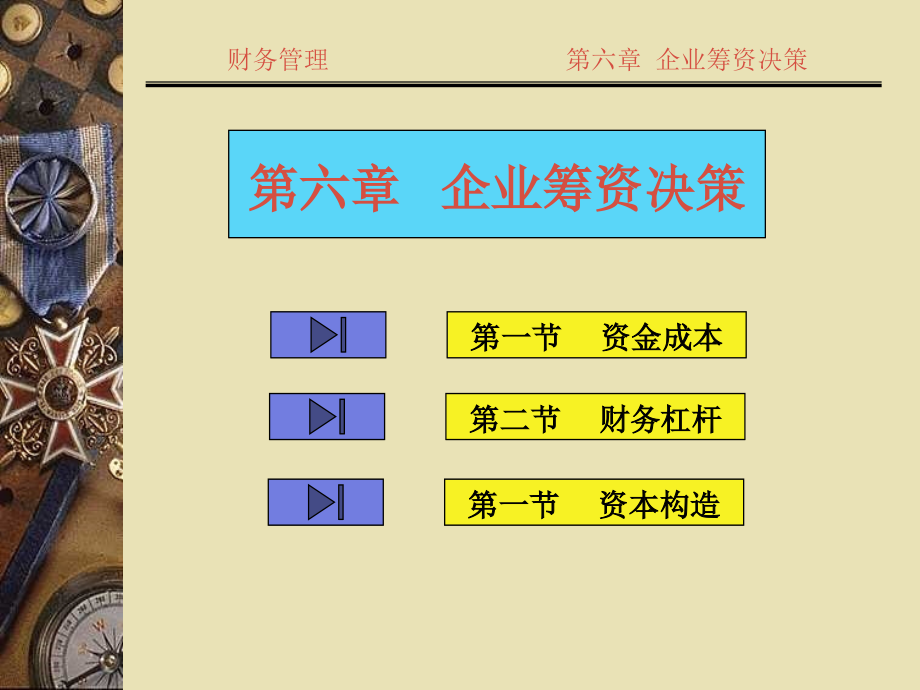 财务管理　　　　　　　　　　第六章 企业筹资决策

第六章　企业筹资决策

第一节　资金成本

第二节　财务杠杆

第一节　资本构造